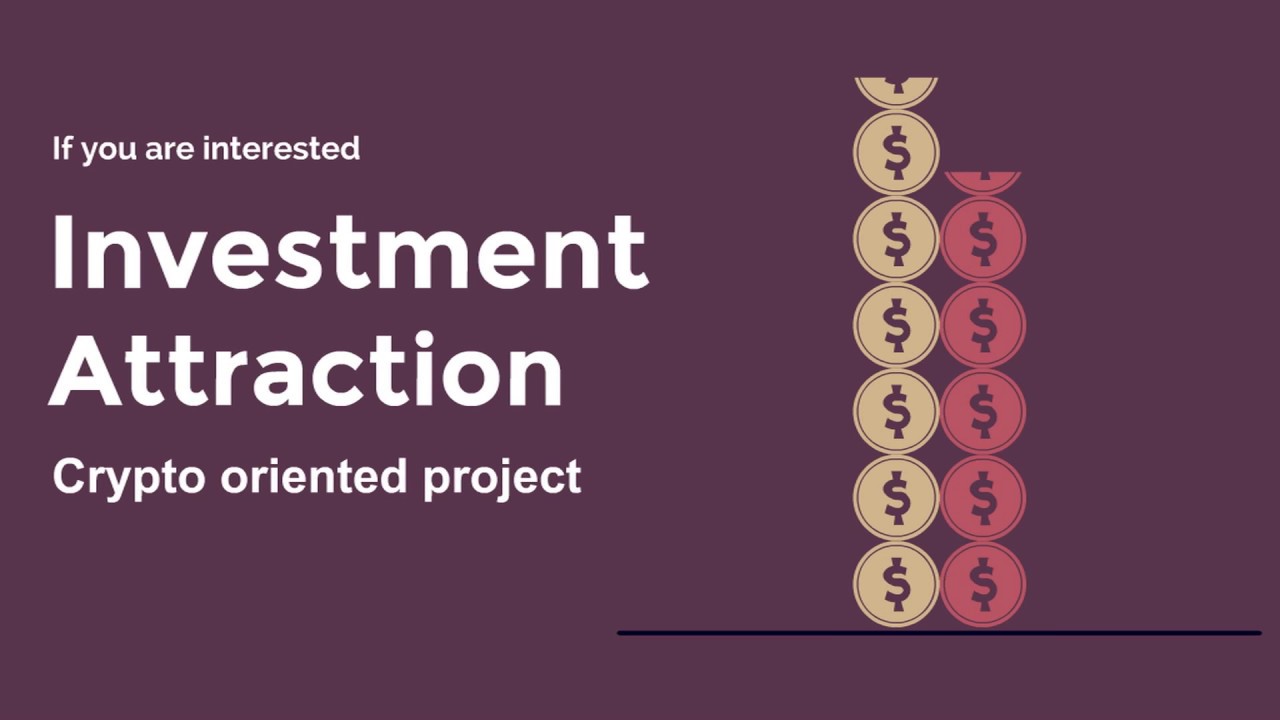 If you are interested

Investment Attraction

Crypto oriented project